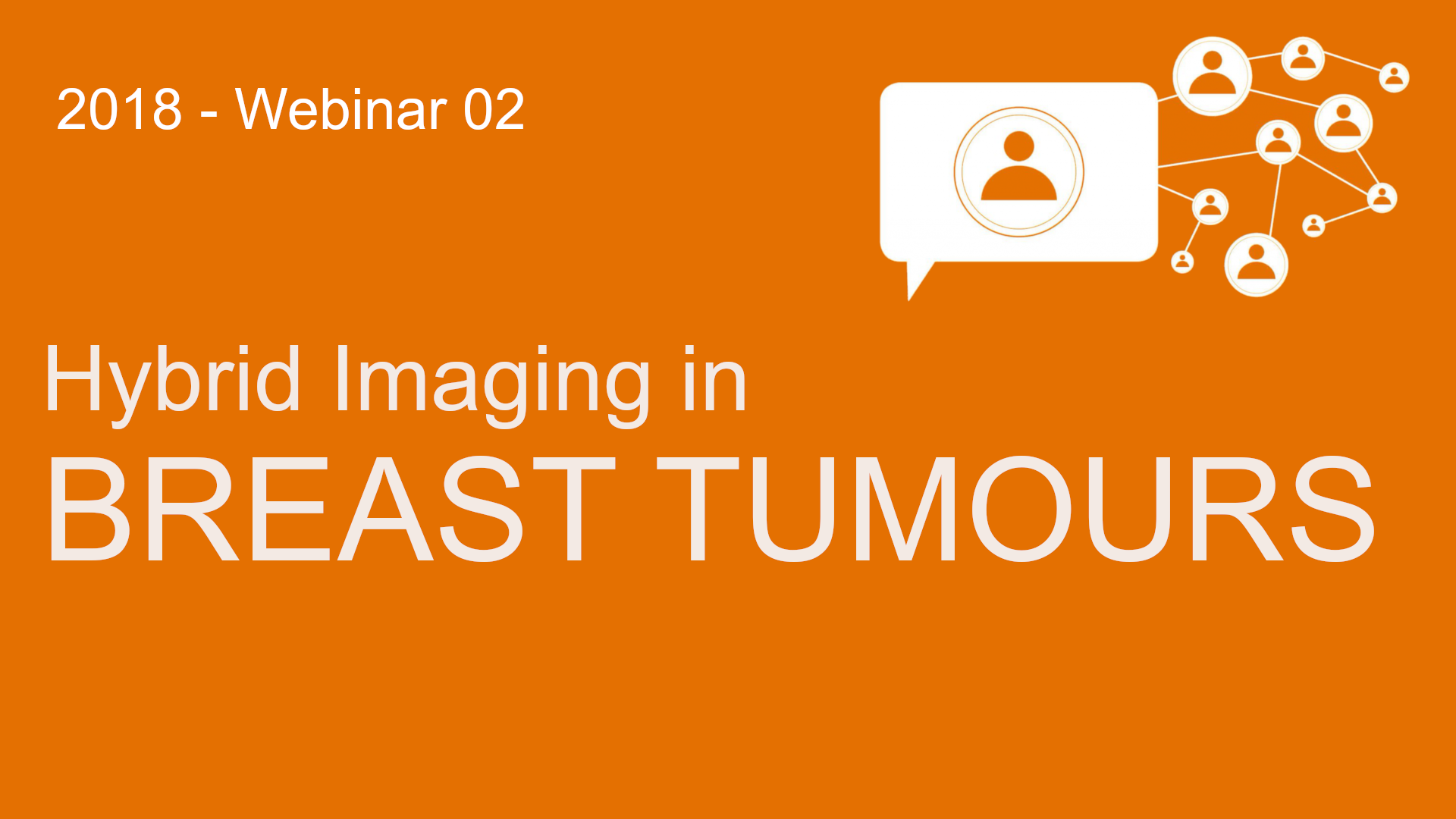 2018 - Webinar 02

Hybrid Imaging in
BREAST TUMOURS